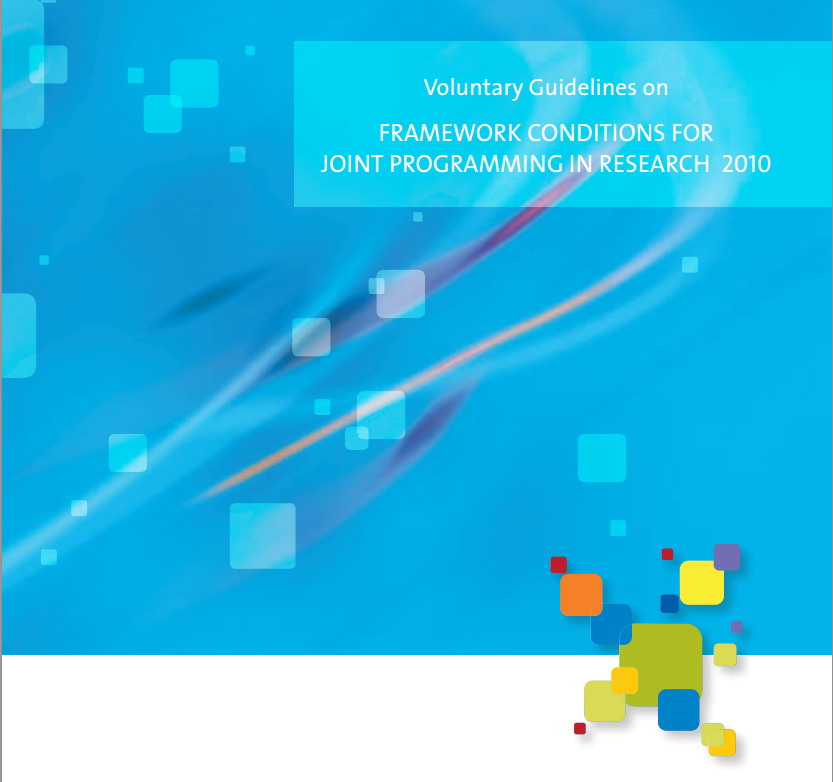 Voluntary Guidelines on

FRAMEWORK CONDITIONS FOR JOINT PROGRAMMING IN RESEARCH 2010